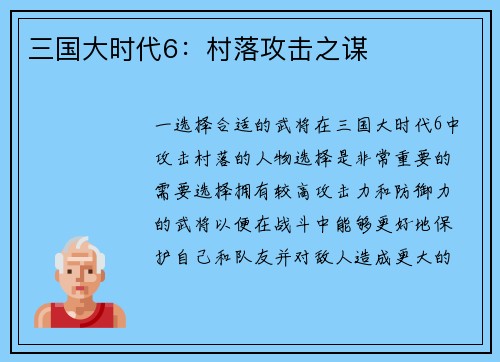 三国大时代6：村落攻击之谋

一选择合适的武将在三国大时代6中攻击村落的人物选择是非常重要的需要选择拥有较高攻击力和防御力的武将以便在战斗中能够更好地保护自己和队友并对敌人造成更大的